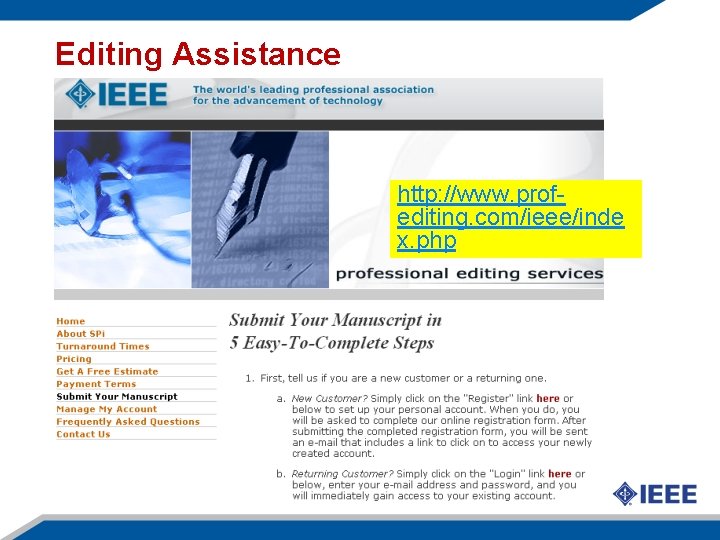 Editing Assistance

IEEE The world's leading professional association for the advancement of technology

http://www.prof-editing.com/ieee/index.php

professional editing services

Home
About SPi
Turnaround Times
Pricing
Get A Free Estimate
Payment Terms
Submit Your Manuscript
Manage My Account
Frequently Asked Questions
Contact Us

Submit Your Manuscript in 5 Easy-To-Complete Steps

1. First, tell us if you are a new customer or a returning one.

a. New Customer? Simply click on the "Register" link here or below to set up your personal account. When you do, you will be asked to complete our online registration form. After submitting the completed registration form, you will be sent an e-mail that includes a link to click on to access your newly created account.

b. Returning Customer? Simply click on the "Login" link here or below, enter your e-mail address and password, and you will immediately gain access to your existing account.

IEEE